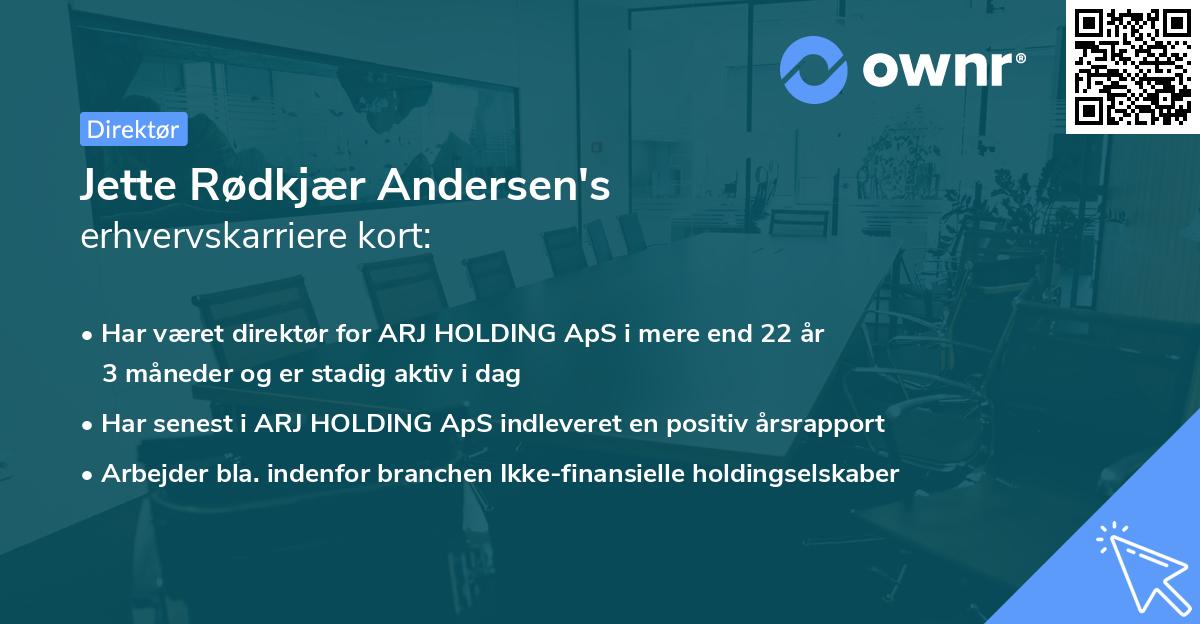 ownr®

Direktør

Jette Rødkjær Andersen's
erhvervskarriere kort:

• Har været direktør for ARJ HOLDING ApS i mere end 22 år 3 måneder og er stadig aktiv i dag

• Har senest i ARJ HOLDING ApS indleveret en positiv årsrapport

• Arbejder bla. indenfor branchen Ikke-finansielle holdingselskaber